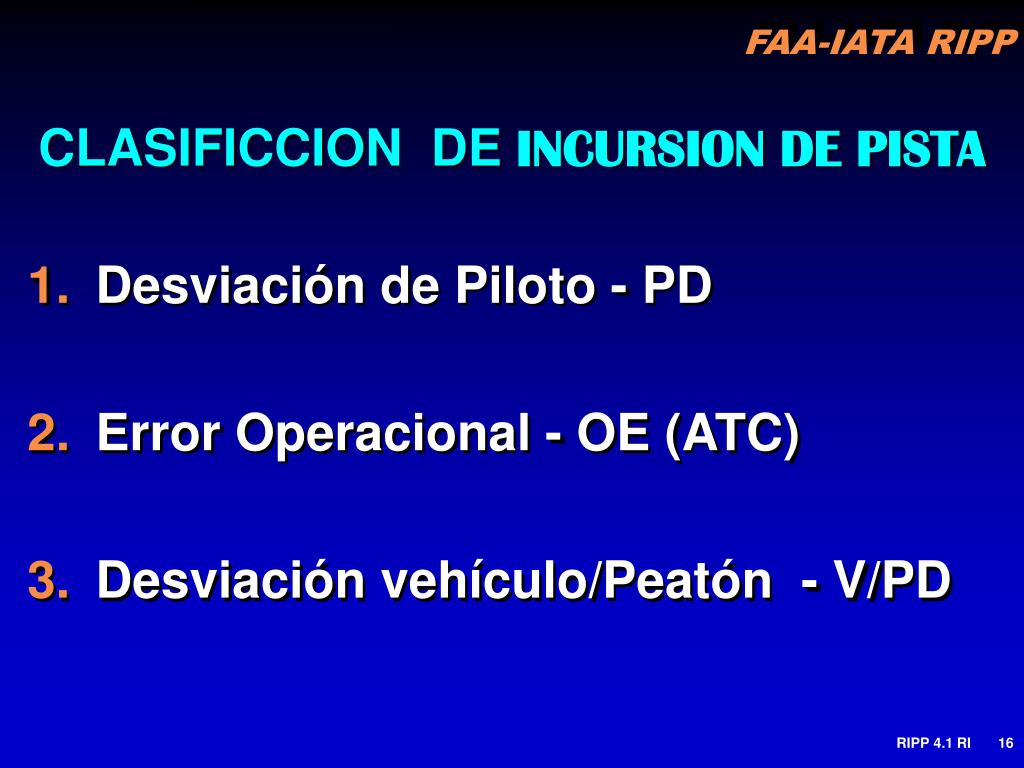 FAA-IATA RIPP

CLASIFICCION DE INCURSION DE PISTA

1. Desviación de Piloto - PD

2. Error Operacional - OE (ATC)

3. Desviación vehículo/Peatón - V/PD

RIPP 4.1 RI 16